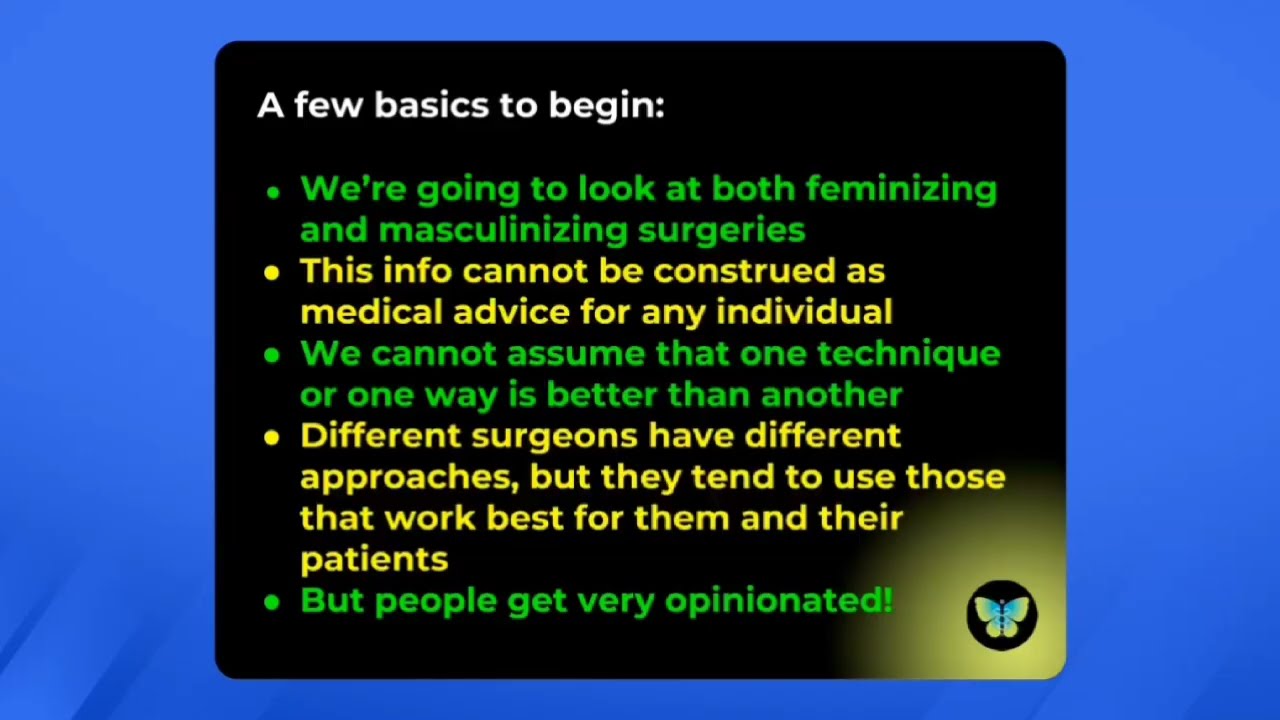 A few basics to begin:

• We're going to look at both feminizing and masculinizing surgeries
• This info cannot be construed as medical advice for any individual
• We cannot assume that one technique or one way is better than another
• Different surgeons have different approaches, but they tend to use those that work best for them and their patients
• But people get very opinionated!